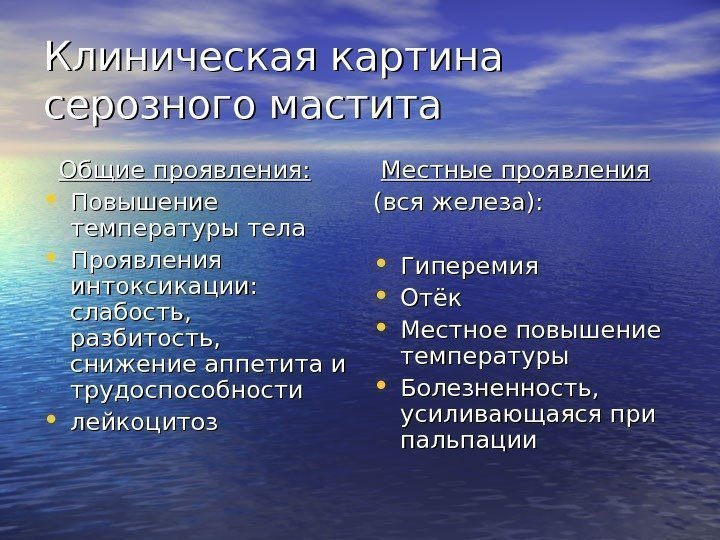 Клиническая картина серозного мастита

Общие проявления:
• Повышение температуры тела
• Проявления интоксикации: слабость, разбитость, снижение аппетита и трудоспособности
• лейкоцитоз

Местные проявления (вся железа):
• Гиперемия
• Отёк
• Местное повышение температуры
• Болезненность, усиливающаяся при пальпации